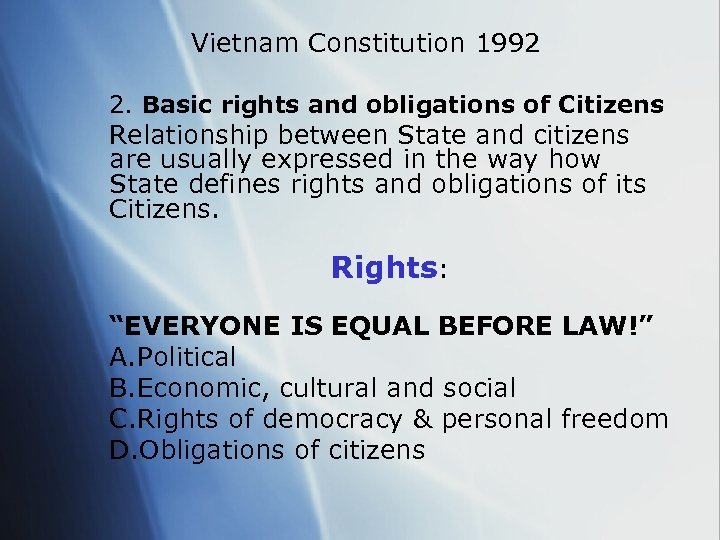 Vietnam Constitution 1992

2. Basic rights and obligations of Citizens
Relationship between State and citizens are usually expressed in the way how State defines rights and obligations of its Citizens.

Rights:

“EVERYONE IS EQUAL BEFORE LAW!”
A.Political
B.Economic, cultural and social
C.Rights of democracy & personal freedom
D.Obligations of citizens